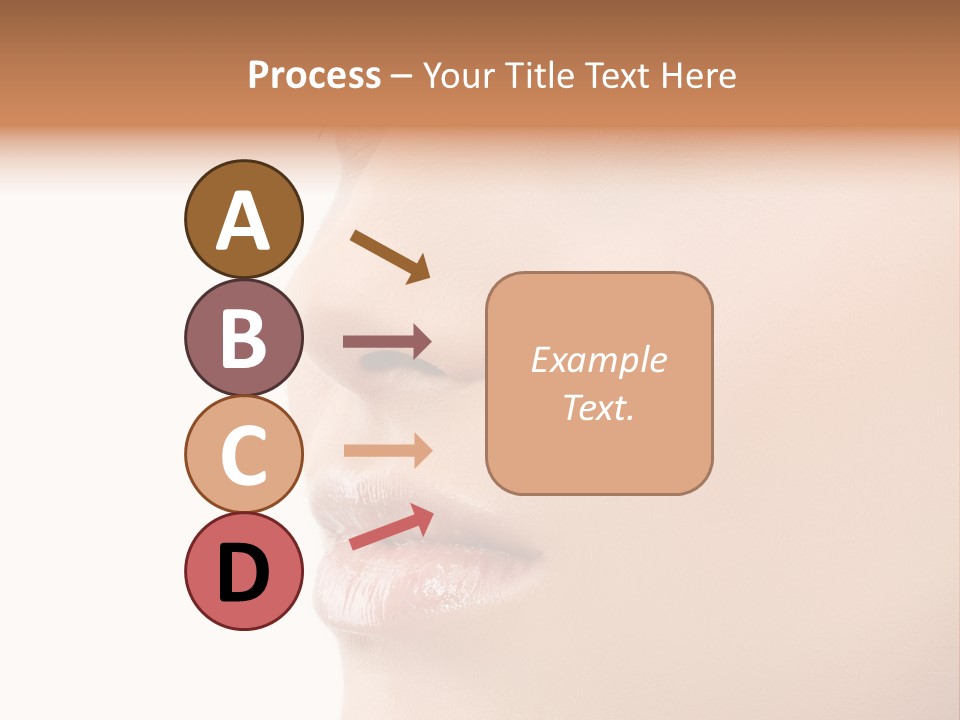 Process – Your Title Text Here

A

B

C

D

Example Text.